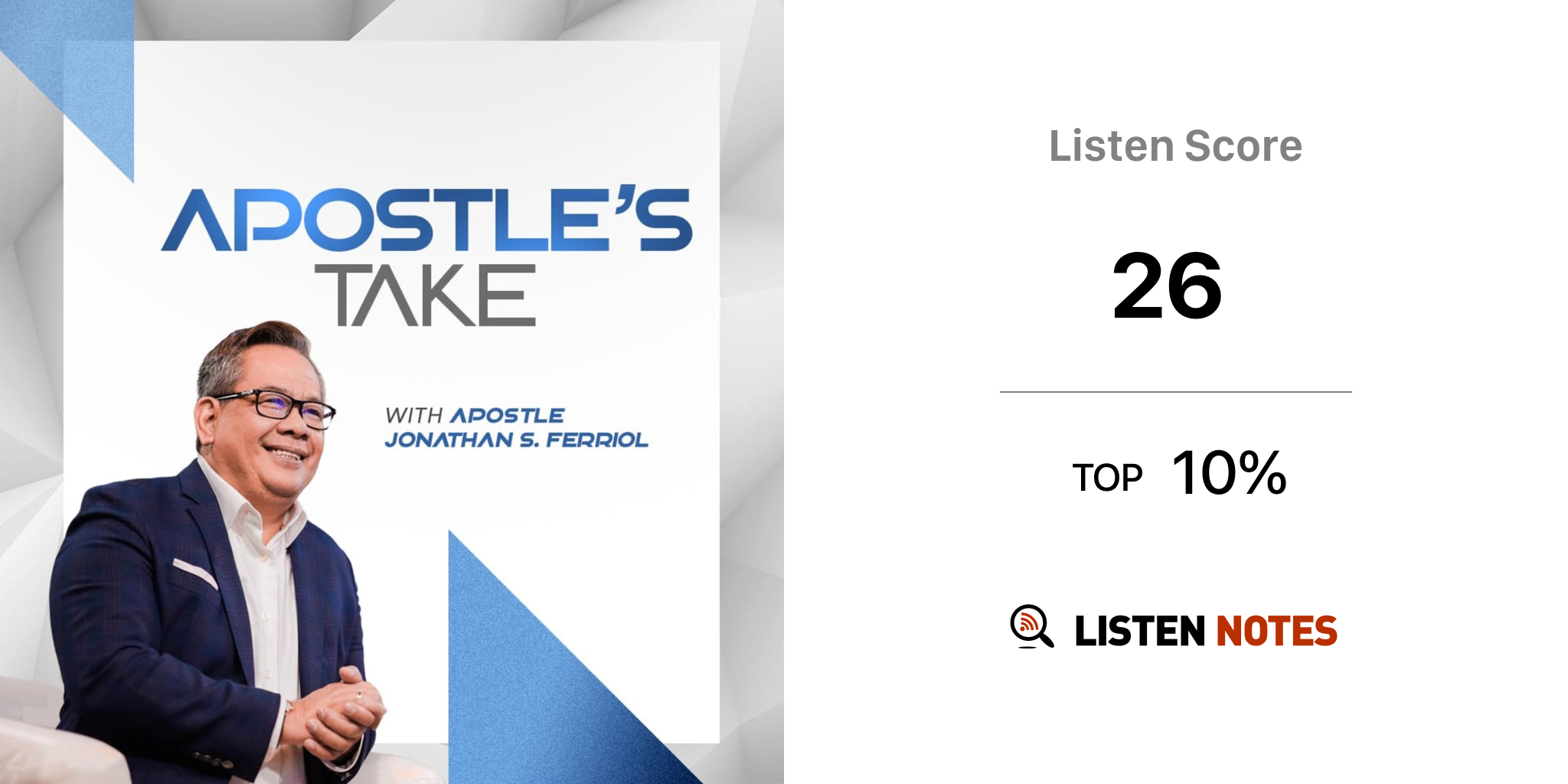 APOSTLE'S TAKE

WITH APOSTLE JONATHAN S. FERRIOL

Listen Score

26

TOP 10%

LISTEN NOTES